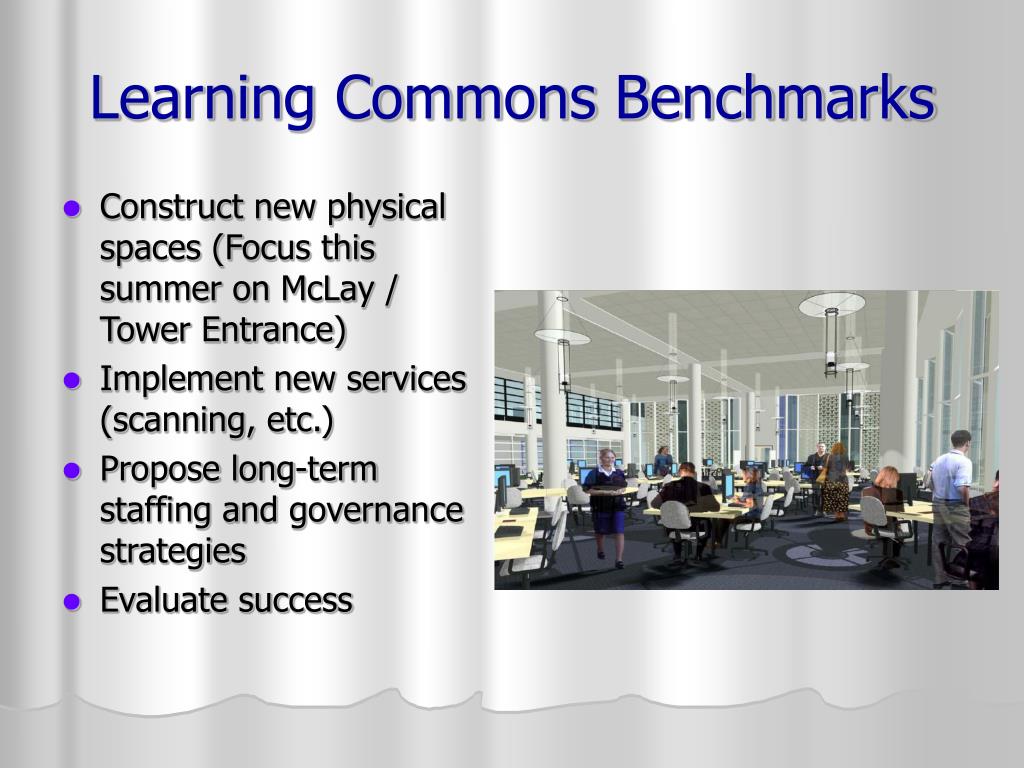 Learning Commons Benchmarks

- Construct new physical spaces (Focus this summer on McLay / Tower Entrance)
- Implement new services (scanning, etc.)
- Propose long-term staffing and governance strategies
- Evaluate success